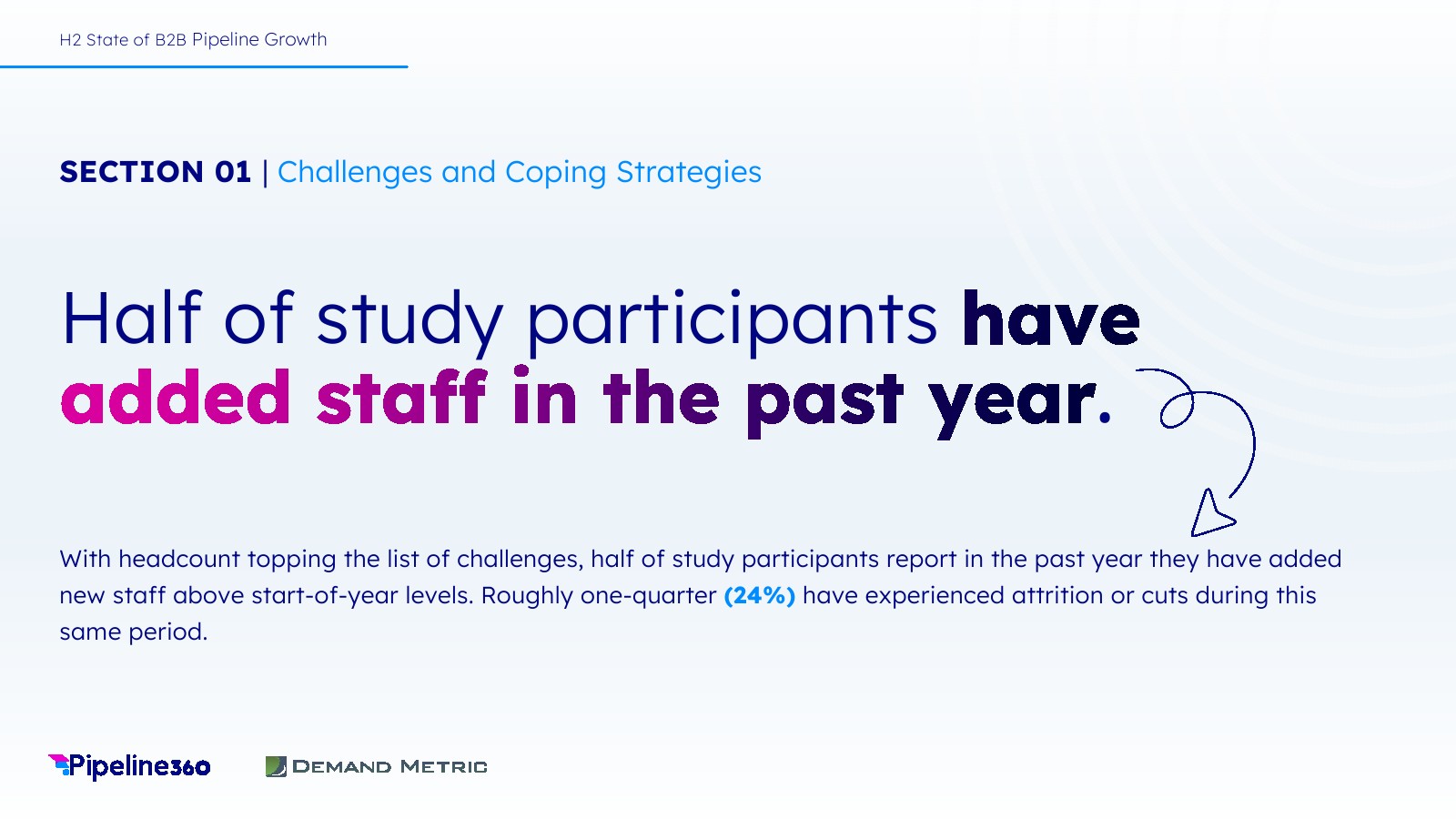 H2 State of B2B Pipeline Growth

SECTION 01 | Challenges and Coping Strategies

Half of study participants have added staff in the past year.

With headcount topping the list of challenges, half of study participants report in the past year they have added new staff above start-of-year levels. Roughly one-quarter (24%) have experienced attrition or cuts during this same period.

Pipeline360

DEMAND METRIC